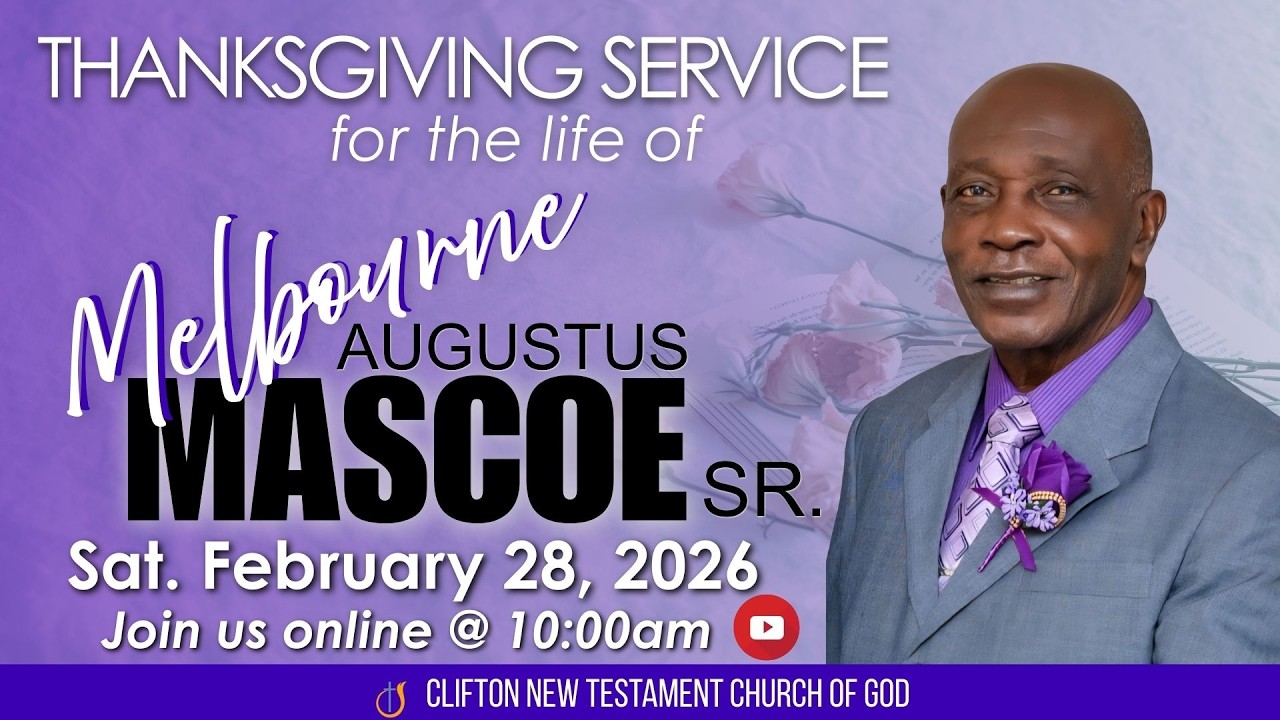 THANKSGIVING SERVICE
for the life of

Melbourne
AUGUSTUS
MASCOE SR.

Sat. February 28, 2026
Join us online @ 10:00am

CLIFTON NEW TESTAMENT CHURCH OF GOD